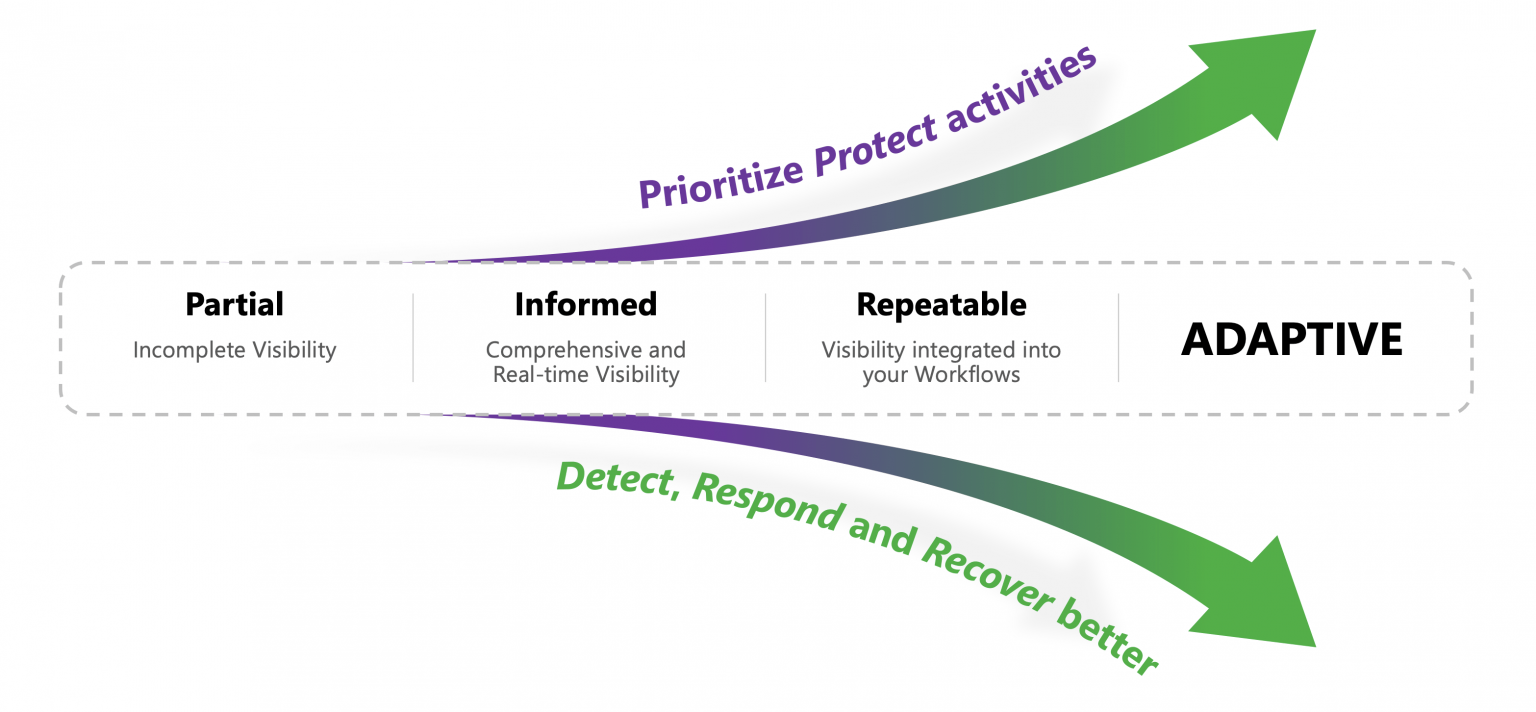 Prioritize Protect activities

Partial
Incomplete Visibility

Informed
Comprehensive and Real-time Visibility

Repeatable
Visibility integrated into your Workflows

ADAPTIVE

Detect, Respond and Recover better